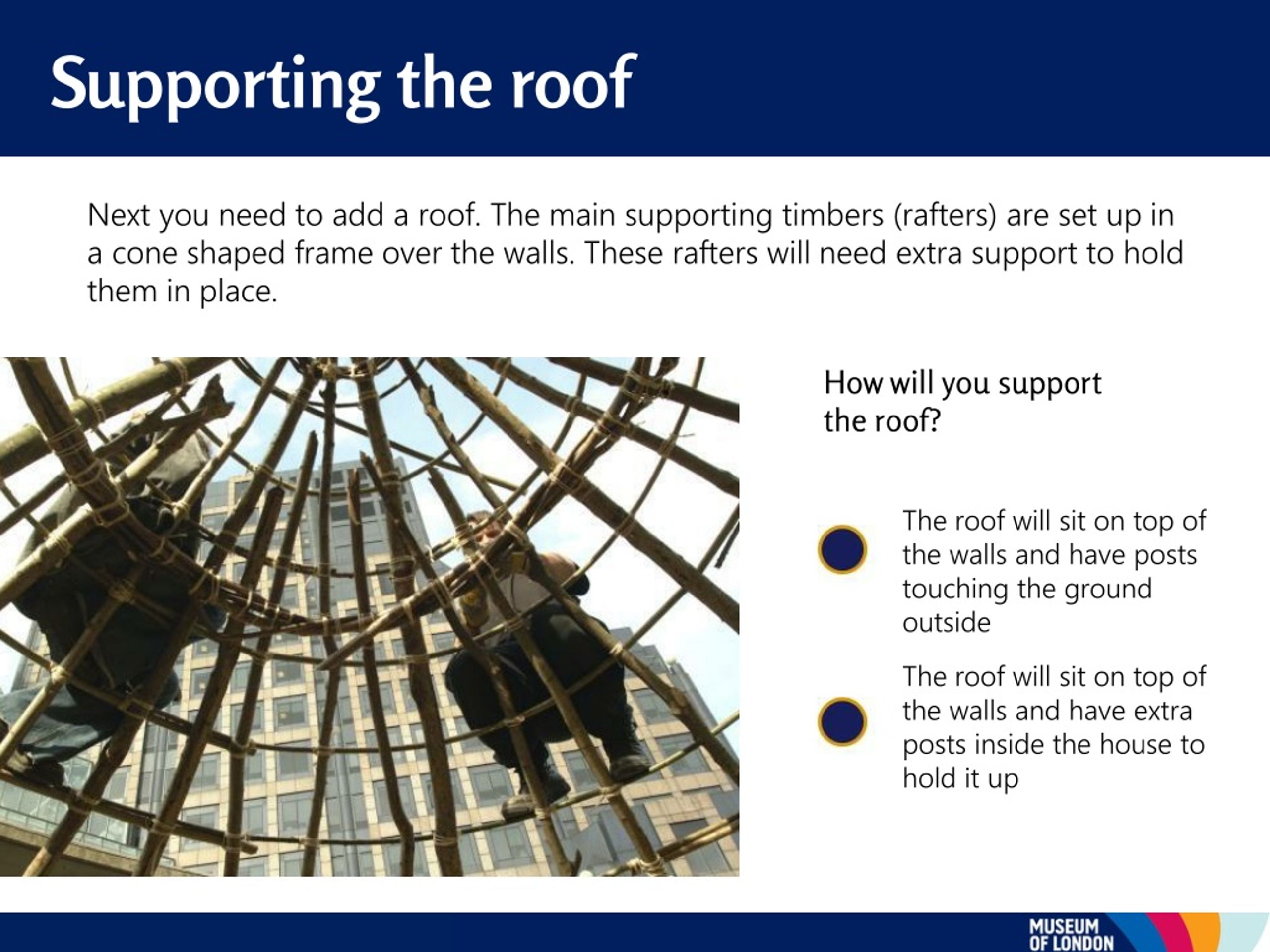 Supporting the roof

Next you need to add a roof. The main supporting timbers (rafters) are set up in a cone shaped frame over the walls. These rafters will need extra support to hold them in place.

How will you support the roof?

The roof will sit on top of the walls and have posts touching the ground outside

The roof will sit on top of the walls and have extra posts inside the house to hold it up

MUSEUM OF LONDON